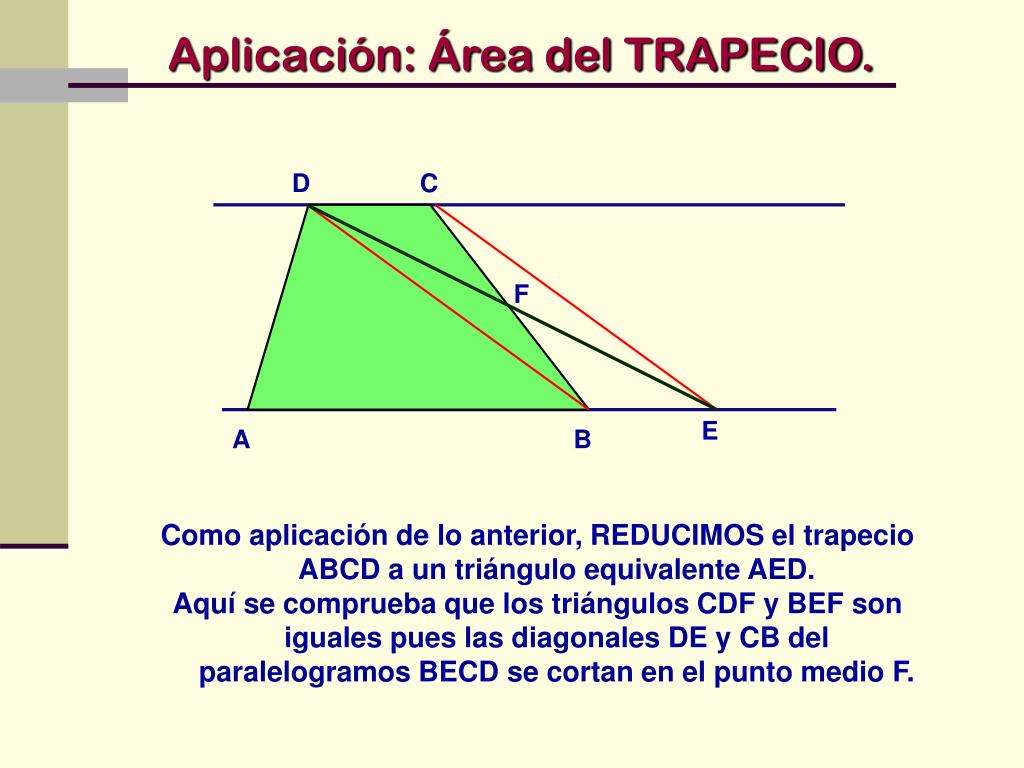 Aplicación: Área del TRAPECIO.

D
C
F
A
B
E

Como aplicación de lo anterior, REDUCIMOS el trapecio ABCD a un triángulo equivalente AED.
Aquí se comprueba que los triángulos CDF y BEF son iguales pues las diagonales DE y CB del paralelogramos BECD se cortan en el punto medio F.